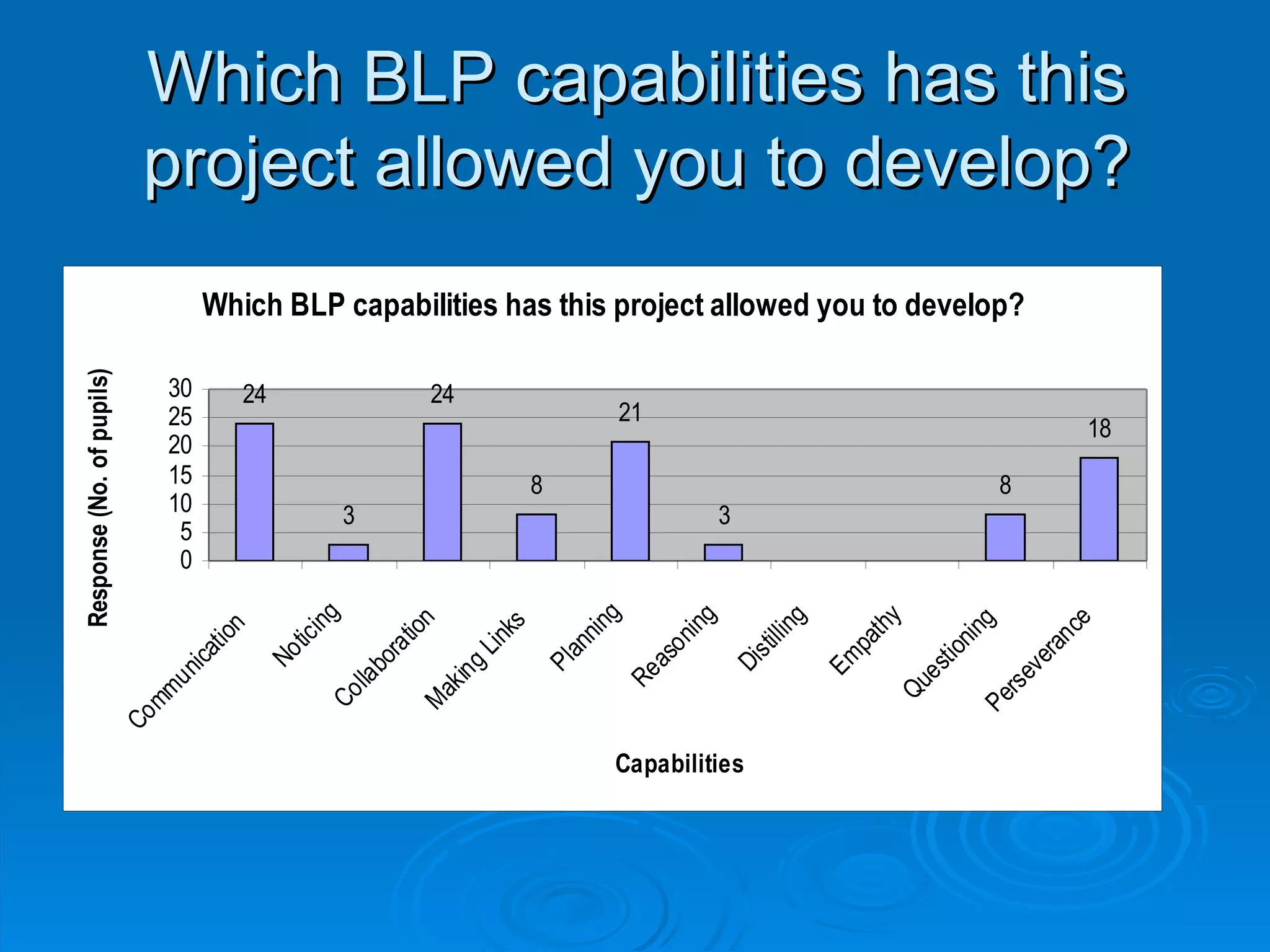 Which BLP capabilities has this project allowed you to develop?

Which BLP capabilities has this project allowed you to develop?

Response (No. of pupils)

30
25
20
15
10
5
0

24
3
24
8
21
3
8
18

Communication
Noticing
Collaboration
Making Links
Planning
Reasoning
Distilling
Empathy
Questioning
Perseverance

Capabilities